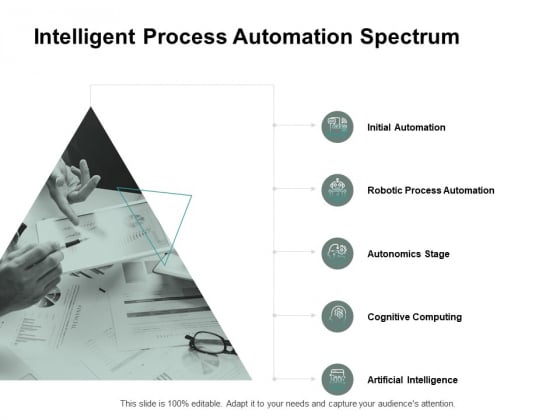 Intelligent Process Automation Spectrum

Initial Automation

Robotic Process Automation

Autonomics Stage

Cognitive Computing

Artificial Intelligence

This slide is 100% editable. Adapt it to your needs and capture your audience's attention.